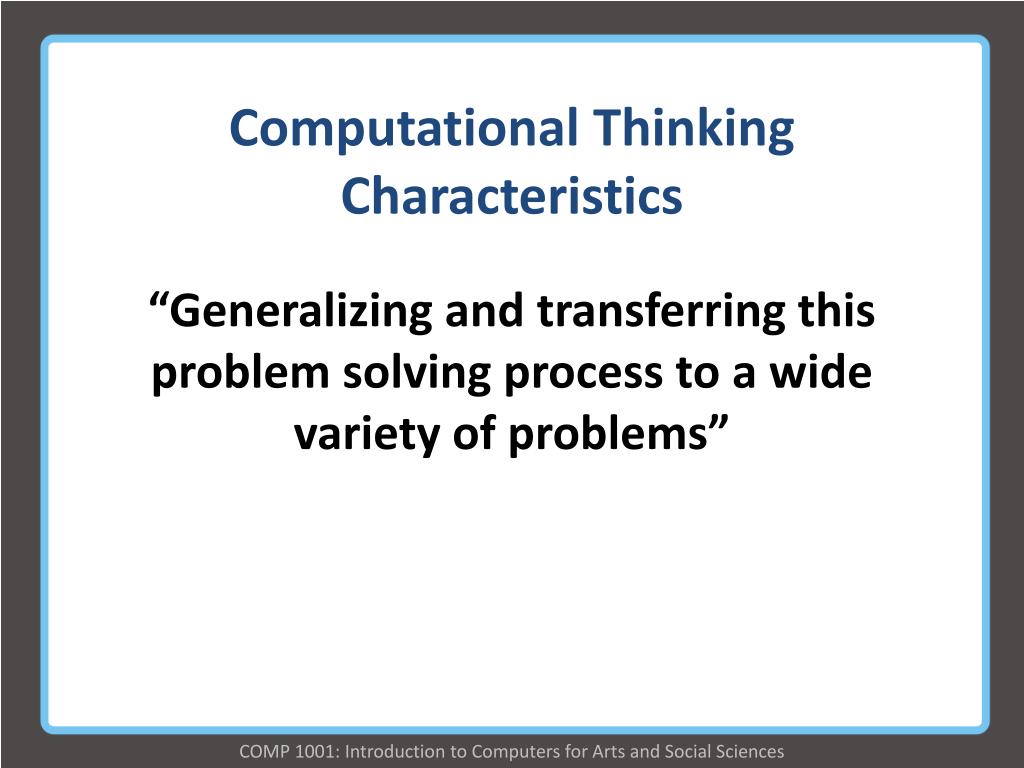 Computational Thinking Characteristics

“Generalizing and transferring this problem solving process to a wide variety of problems”

COMP 1001: Introduction to Computers for Arts and Social Sciences